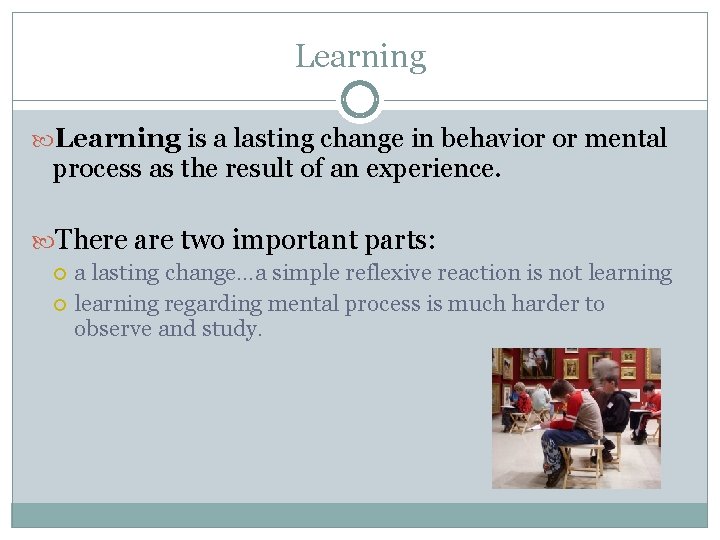 Learning

Learning is a lasting change in behavior or mental process as the result of an experience.

There are two important parts:

a lasting change…a simple reflexive reaction is not learning

learning regarding mental process is much harder to observe and study.